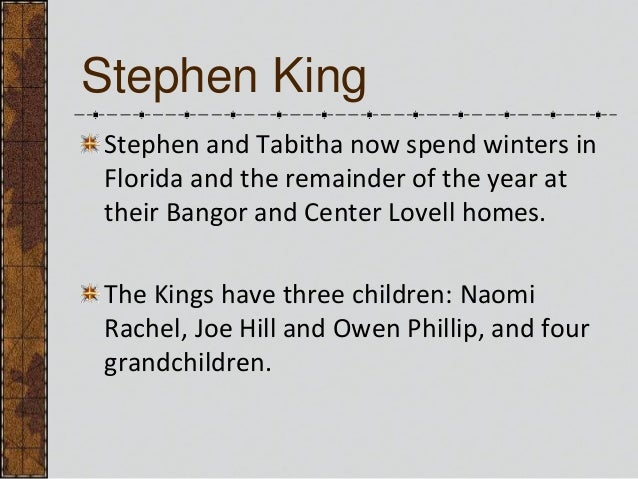 Stephen King

Stephen and Tabitha now spend winters in Florida and the remainder of the year at their Bangor and Center Lovell homes.

The Kings have three children: Naomi Rachel, Joe Hill and Owen Phillip, and four grandchildren.